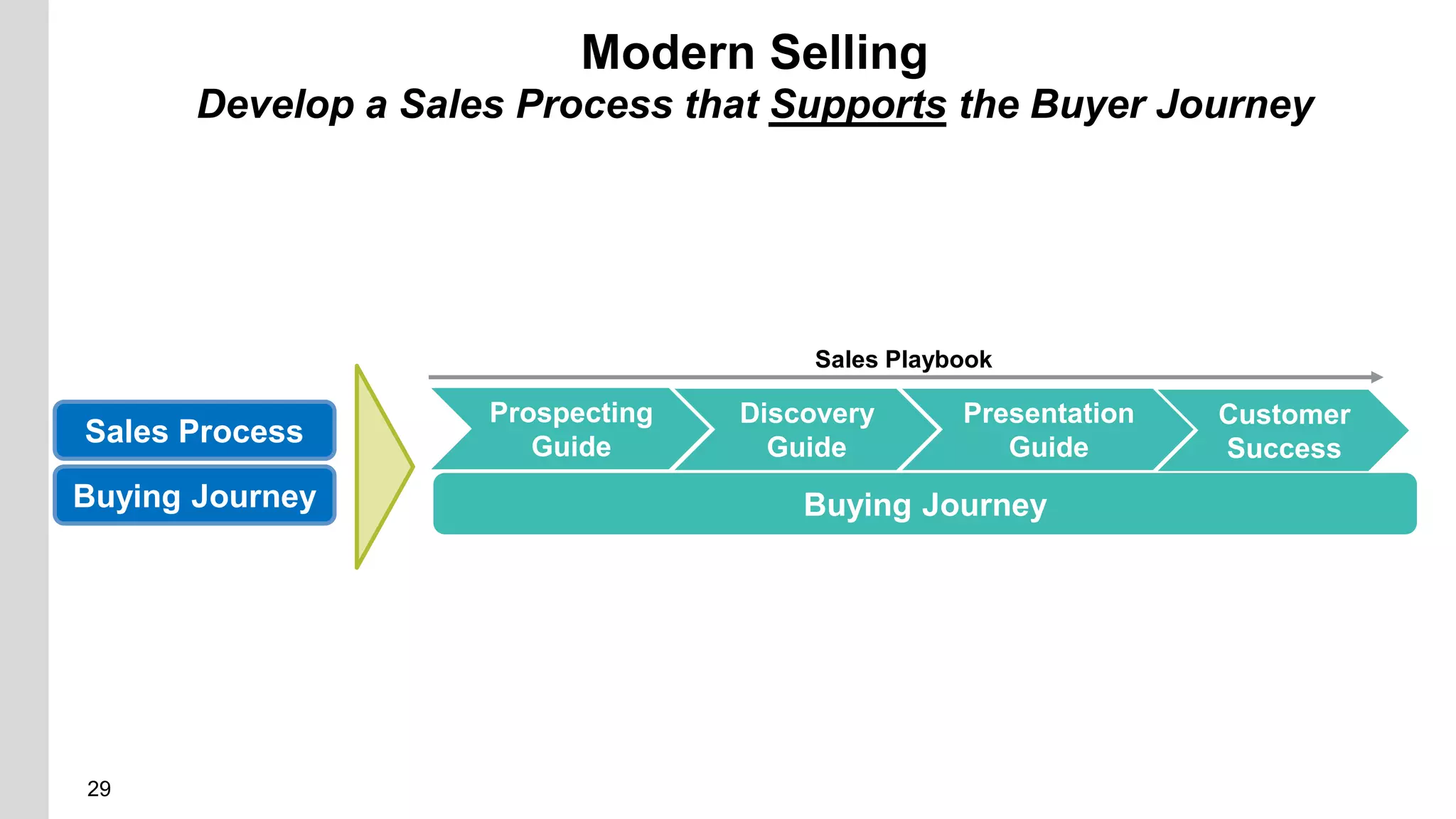 Modern Selling
Develop a Sales Process that Supports the Buyer Journey

Sales Process
Buying Journey

Sales Playbook

Prospecting Guide
Discovery Guide
Presentation Guide
Customer Success

Buying Journey

29